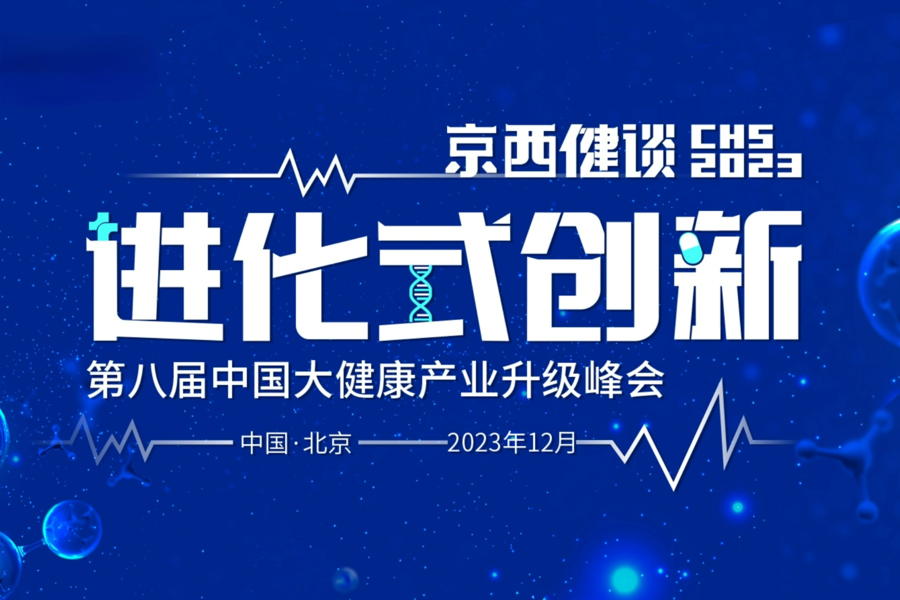 京西健谈 2023

进化式创新

第八届中国大健康产业升级峰会

中国·北京 2023年12月